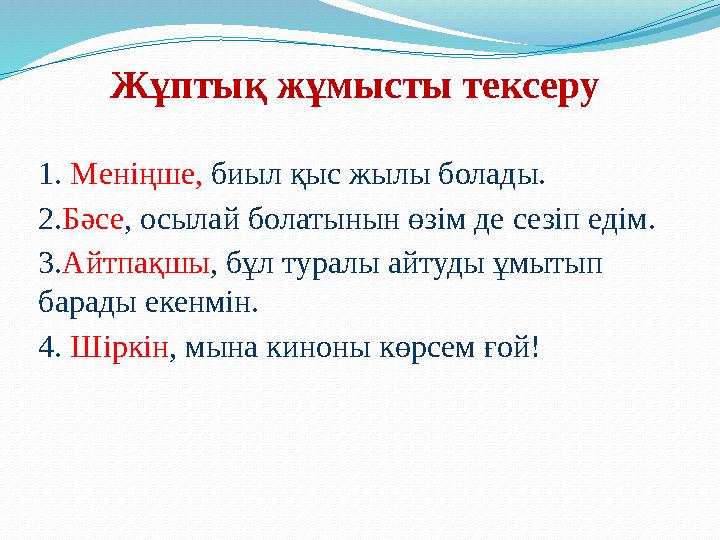 Жұптық жұмысты тексеру

1. Меніңше, биыл қыс жылы болады.

2.Бәсе, осылай болатынын өзім де сезіп едім.

3.Айтпақшы, бұл туралы айтуды ұмытып барады екенмін.

4. Шіркін, мына киноны көрсем ғой!